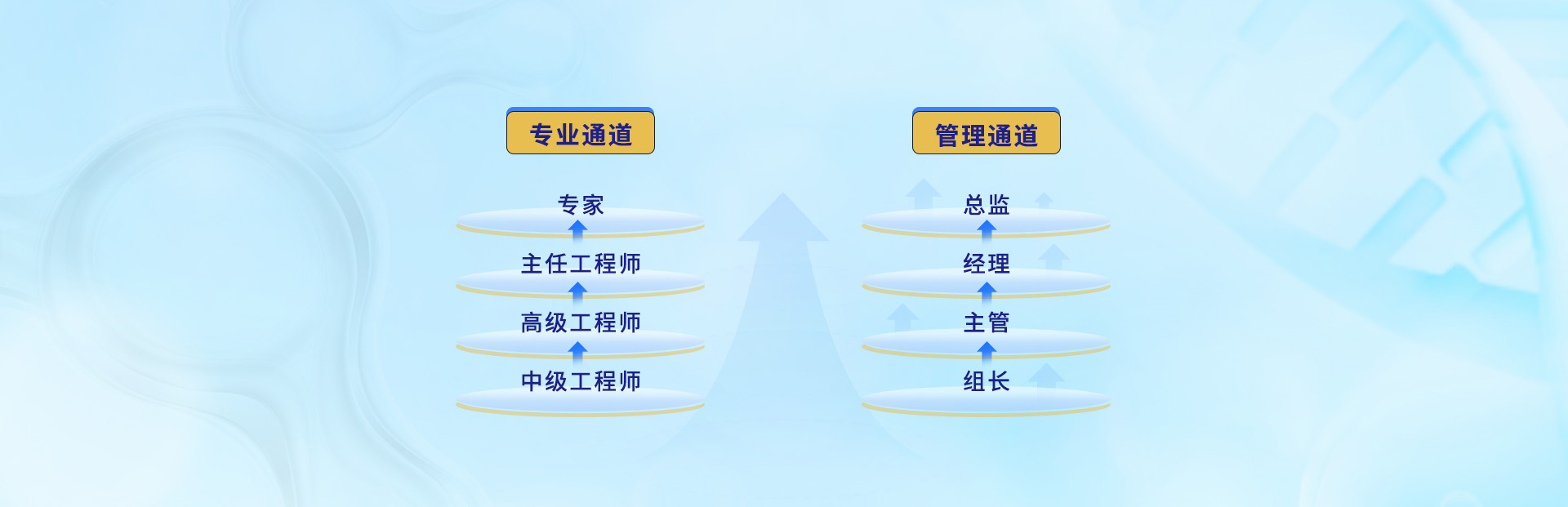 专业通道

专家
主任工程师
高级工程师
中级工程师

管理通道

总监
经理
主管
组长